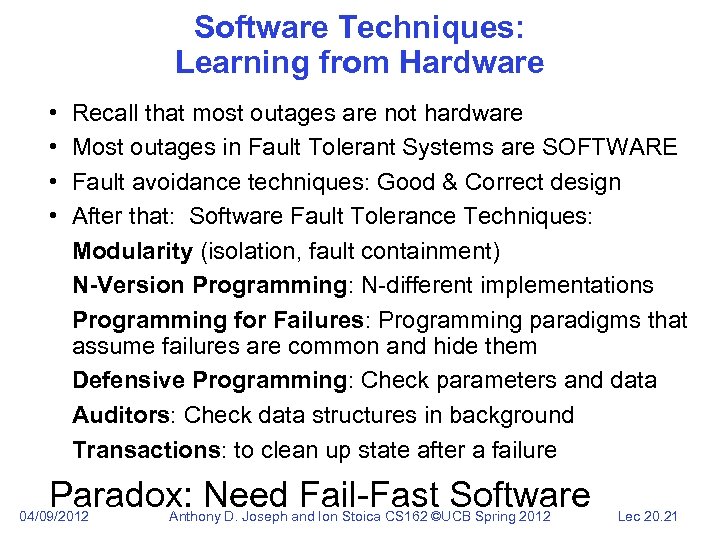 Software Techniques: Learning from Hardware

• Recall that most outages are not hardware
• Most outages in Fault Tolerant Systems are SOFTWARE
• Fault avoidance techniques: Good & Correct design
• After that: Software Fault Tolerance Techniques:

Modularity (isolation, fault containment)

N-Version Programming: N-different implementations

Programming for Failures: Programming paradigms that assume failures are common and hide them

Defensive Programming: Check parameters and data

Auditors: Check data structures in background

Transactions: to clean up state after a failure

Paradox: Need Fail-Fast Software

04/09/2012 Anthony D. Joseph and Ion Stoica CS162 ©UCB Spring 2012 Lec 20.21